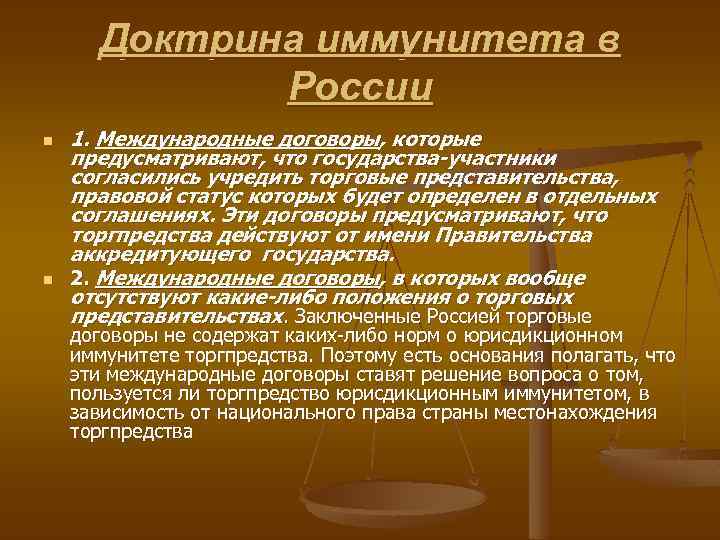 Доктрина иммунитета в России

1. Международные договоры, которые предусматривают, что государства-участники согласились учредить торговые представительства, правовой статус которых будет определен в отдельных соглашениях. Эти договоры предусматривают, что торгпредства действуют от имени Правительства аккредитующего государства.

2. Международные договоры, в которых вообще отсутствуют какие-либо положения о торговых представительствах. Заключенные Россией торговые договоры не содержат каких-либо норм о юрисдикционном иммунитете торгпредства. Поэтому есть основания полагать, что эти международные договоры ставят решение вопроса о том, пользуется ли торгпредство юрисдикционным иммунитетом, в зависимость от национального права страны местонахождения торгпредства